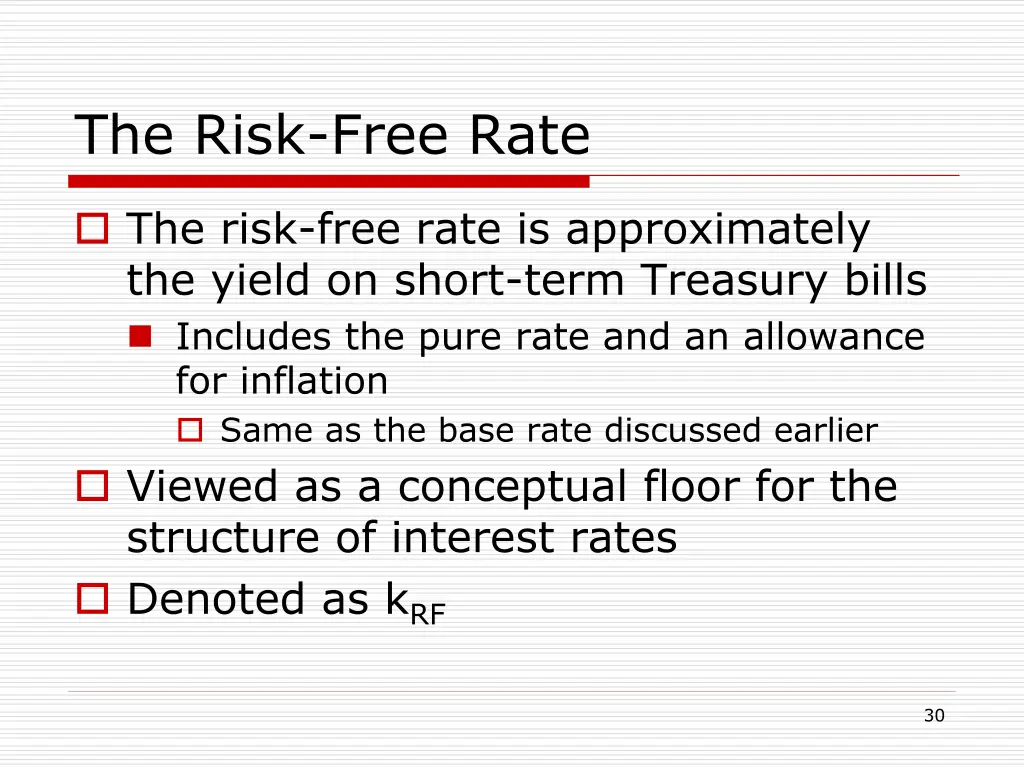 The Risk-Free Rate

The risk-free rate is approximately the yield on short-term Treasury bills

Includes the pure rate and an allowance for inflation

Same as the base rate discussed earlier

Viewed as a conceptual floor for the structure of interest rates

Denoted as $k_{RF}$

30